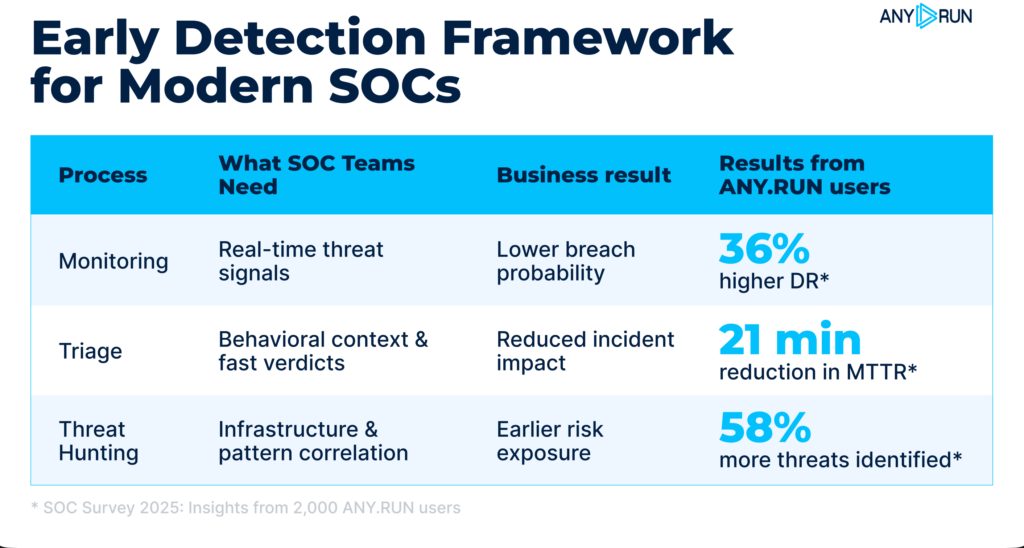 ANY RUN

Early Detection Framework for Modern SOCs

| Process | What SOC Teams Need | Business result | Results from ANY.RUN users |
|---|---|---|---|
| Monitoring | Real-time threat signals | Lower breach probability | 36% higher DR* |
| Triage | Behavioral context & fast verdicts | Reduced incident impact | 21 min reduction in MTTR* |
| Threat Hunting | Infrastructure & pattern correlation | Earlier risk exposure | 58% more threats identified* |

* SOC Survey 2025: Insights from 2,000 ANY.RUN users